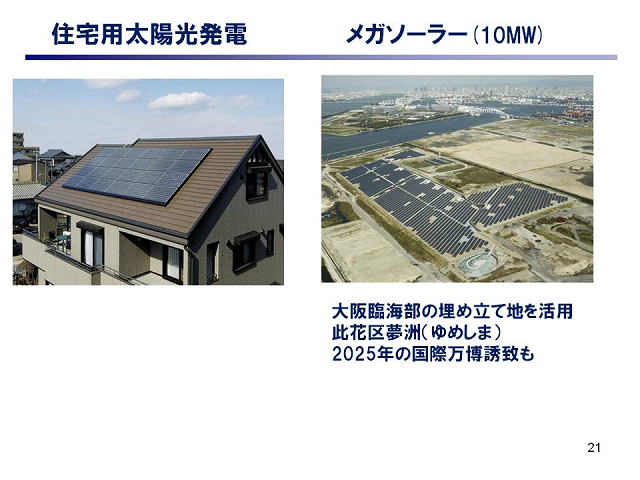 住宅用太陽光発電

メガソーラー（10MW）

大阪臨海部の埋め立て地を活用
此花区夢洲（ゆめしま）
2025年の国際万博誘致も

21